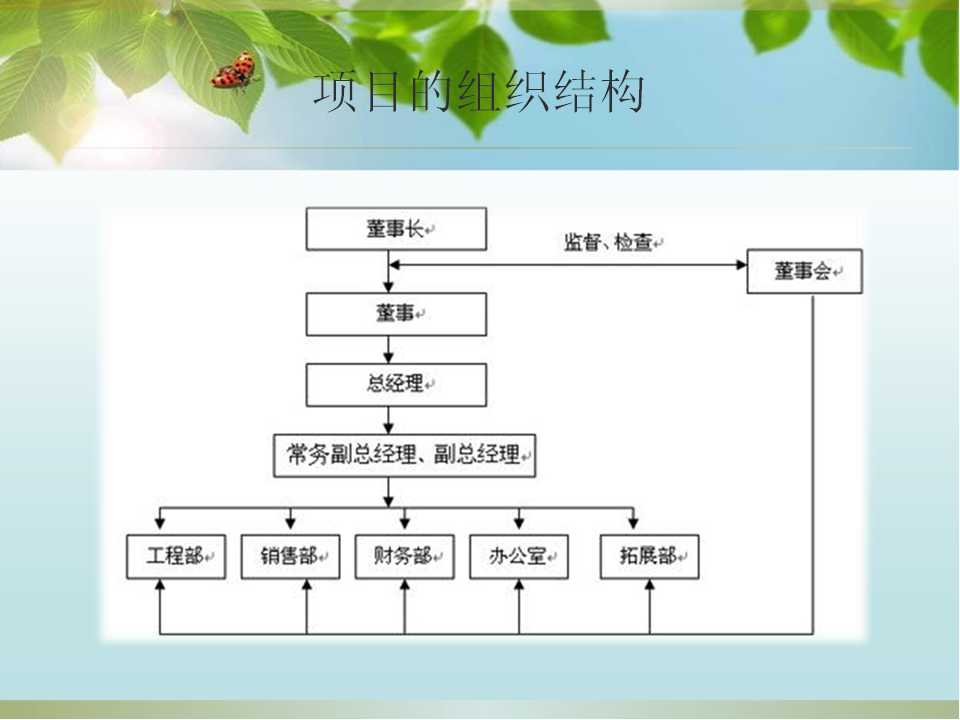 项目的组织结构

董事长

监督、检查

董事会

董事

总经理

常务副总经理、副总经理

工程部

销售部

财务部

办公室

拓展部